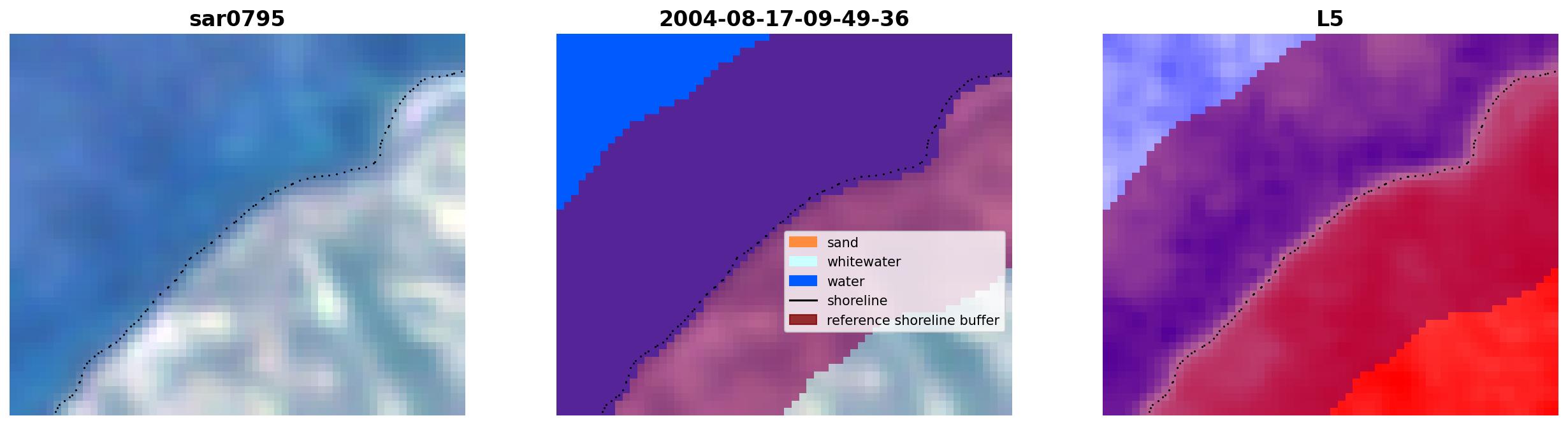 sar0795

2004-08-17-09-49-36

sand
whitewater
water
shoreline
reference shoreline buffer

L5